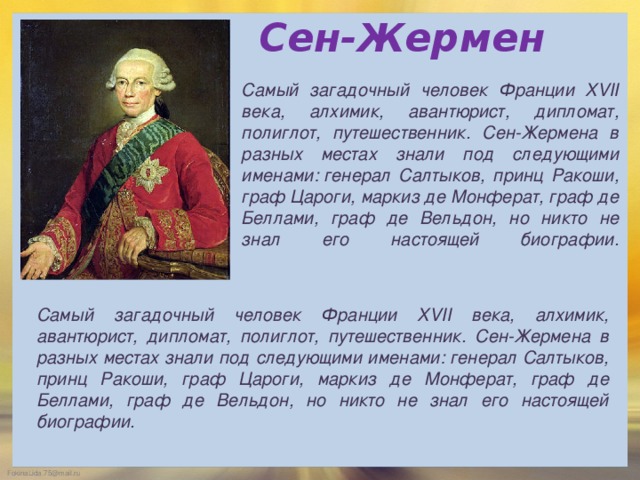 Сен-Жермен

Самый загадочный человек Франции XVII века, алхимик, авантюрист, дипломат, полиглот, путешественник. Сен-Жермена в разных местах знали под следующими именами: генерал Салтыков, принц Ракоши, граф Цароги, маркиз де Монферат, граф де Беллами, граф де Вельдон, но никто не знал его настоящей биографии.

Самый загадочный человек Франции XVII века, алхимик, авантюрист, дипломат, полиглот, путешественник. Сен-Жермена в разных местах знали под следующими именами: генерал Салтыков, принц Ракоши, граф Цароги, маркиз де Монферат, граф де Беллами, граф де Вельдон, но никто не знал его настоящей биографии.

FokinaLida.75@mail.ru